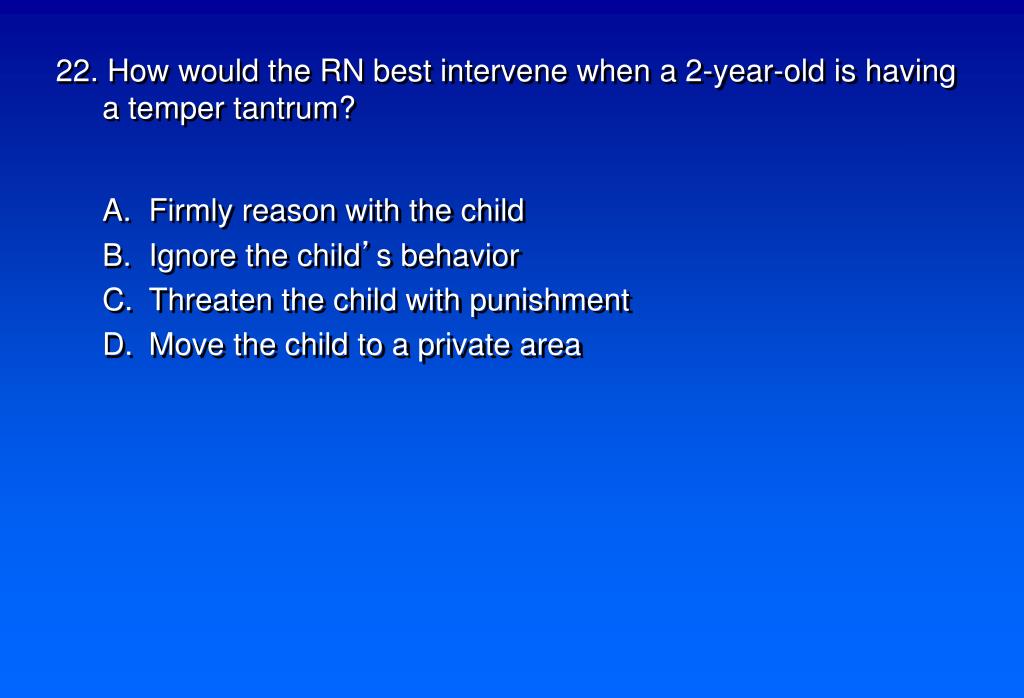 22. How would the RN best intervene when a 2-year-old is having a temper tantrum?

A. Firmly reason with the child
B. Ignore the child’s behavior
C. Threaten the child with punishment
D. Move the child to a private area